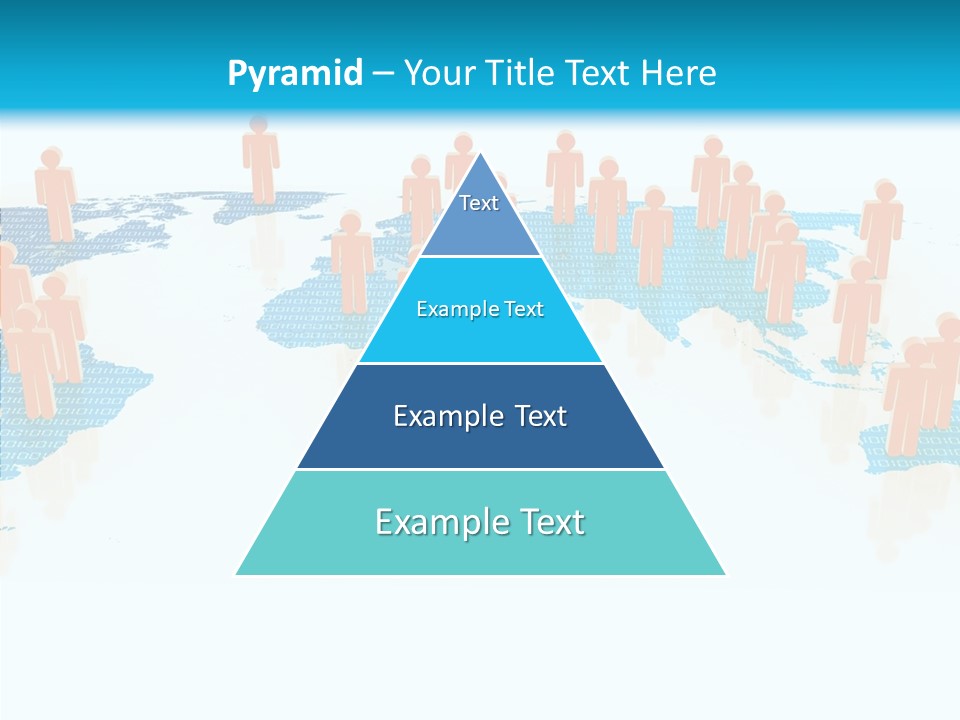 Pyramid – Your Title Text Here

Text

Example Text

Example Text

Example Text